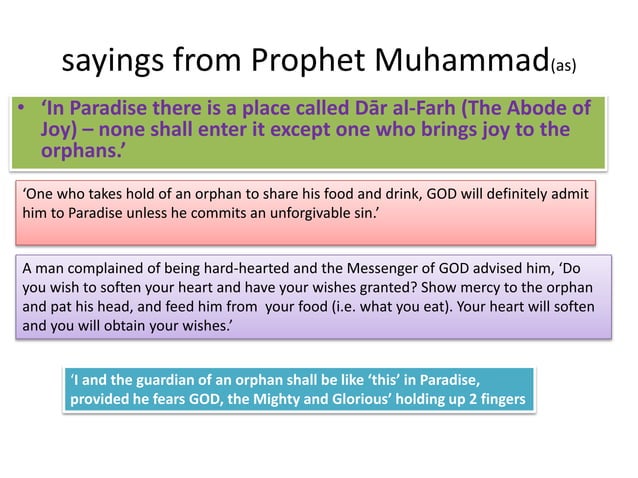 sayings from Prophet Muhammad(as)

• ‘In Paradise there is a place called Dār al-Farh (The Abode of Joy) – none shall enter it except one who brings joy to the orphans.’

‘One who takes hold of an orphan to share his food and drink, GOD will definitely admit him to Paradise unless he commits an unforgivable sin.’

A man complained of being hard-hearted and the Messenger of GOD advised him, ‘Do you wish to soften your heart and have your wishes granted? Show mercy to the orphan and pat his head, and feed him from your food (i.e. what you eat). Your heart will soften and you will obtain your wishes.’

‘I and the guardian of an orphan shall be like ‘this’ in Paradise, provided he fears GOD, the Mighty and Glorious’ holding up 2 fingers